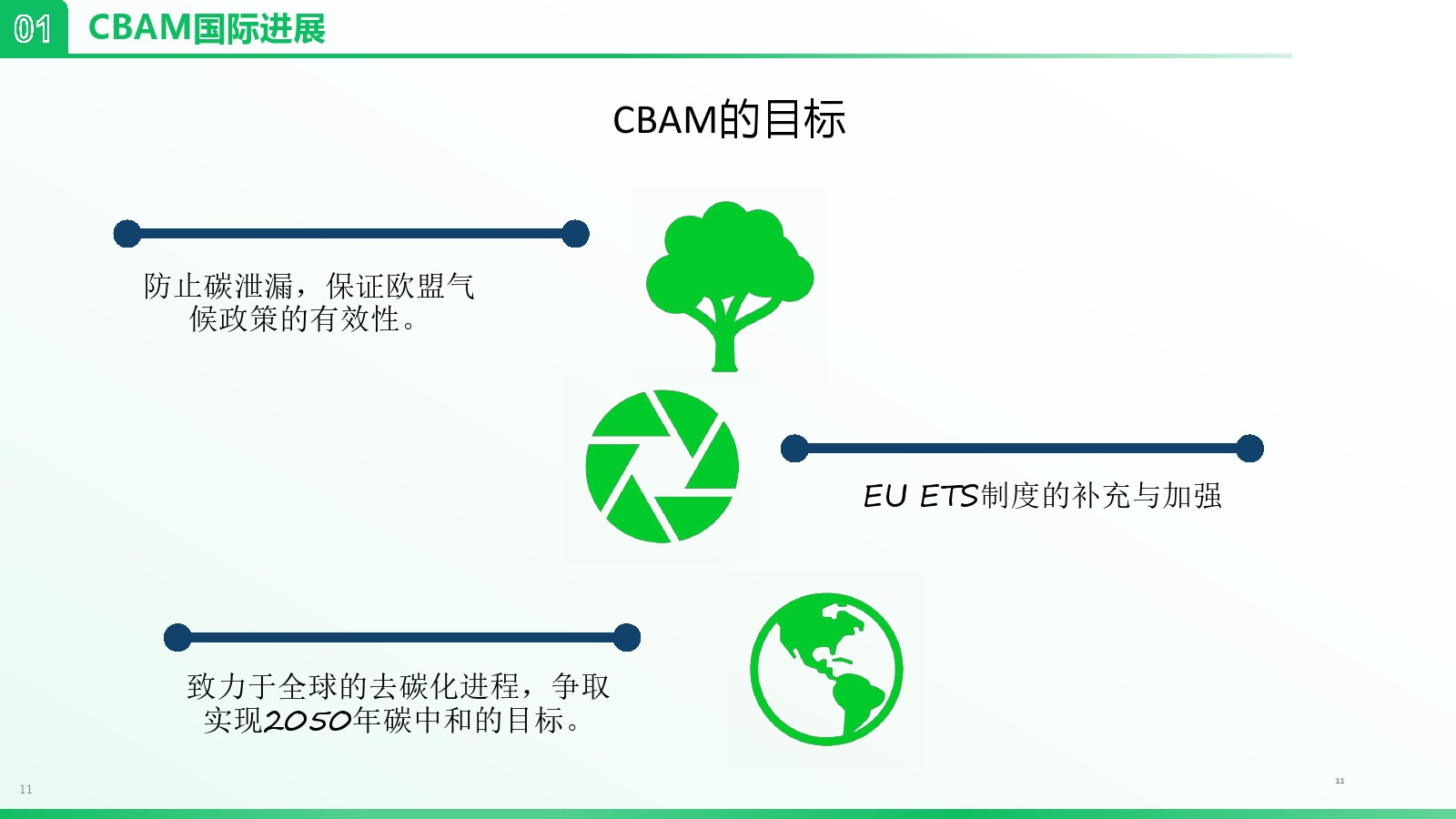 01 CBAM国际进展

CBAM的目标

防止碳泄漏，保证欧盟气候政策的有效性。

EU ETS制度的补充与加强

致力于全球的去碳化进程，争取实现2050年碳中和的目标。

11

11